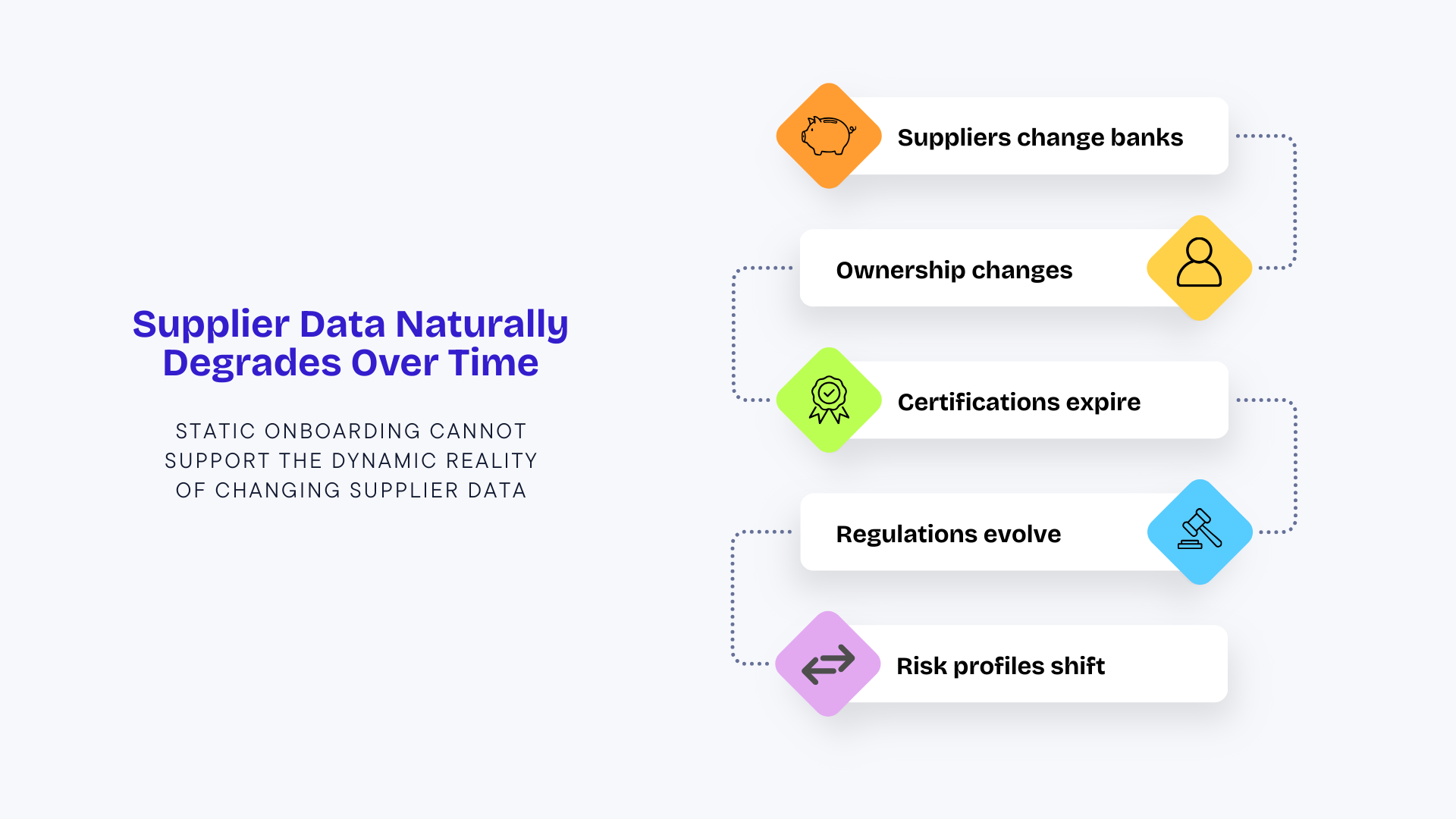 Supplier Data Naturally Degrades Over Time

STATIC ONBOARDING CANNOT SUPPORT THE DYNAMIC REALITY OF CHANGING SUPPLIER DATA

Suppliers change banks

Ownership changes

Certifications expire

Regulations evolve

Risk profiles shift